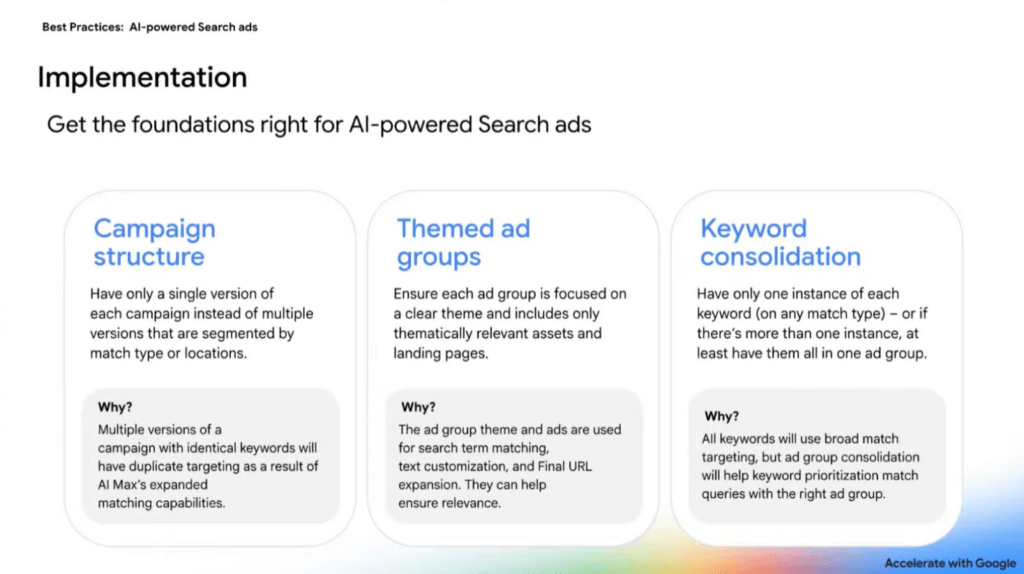 Best Practices: AI-powered Search ads

Implementation

Get the foundations right for AI-powered Search ads

Campaign structure

Have only a single version of each campaign instead of multiple versions that are segmented by match type or locations.

Why?

Multiple versions of a campaign with identical keywords will have duplicate targeting as a result of AI Max's expanded matching capabilities.

Themed ad groups

Ensure each ad group is focused on a clear theme and includes only thematically relevant assets and landing pages.

Why?

The ad group theme and ads are used for search term matching, text customization, and Final URL expansion. They can help ensure relevance.

Keyword consolidation

Have only one instance of each keyword (on any match type) – or if there's more than one instance, at least have them all in one ad group.

Why?

All keywords will use broad match targeting, but ad group consolidation will help keyword prioritization match queries with the right ad group.

Accelerate with Google